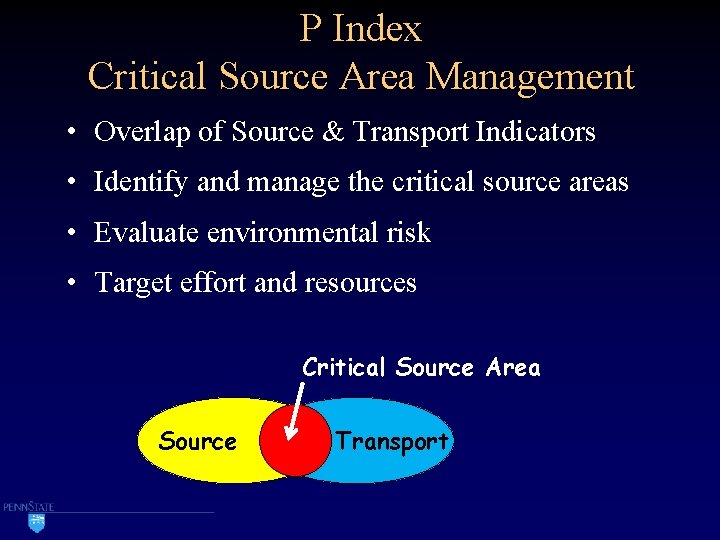 P Index
Critical Source Area Management

• Overlap of Source & Transport Indicators
• Identify and manage the critical source areas
• Evaluate environmental risk
• Target effort and resources

Critical Source Area

Source

Transport

PENNSTATE